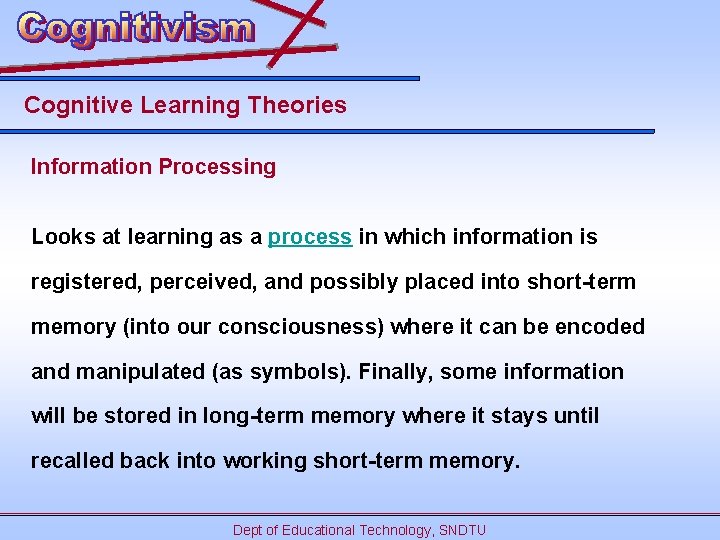 Cognitivism

Cognitive Learning Theories

Information Processing

Looks at learning as a process in which information is registered, perceived, and possibly placed into short-term memory (into our consciousness) where it can be encoded and manipulated (as symbols). Finally, some information will be stored in long-term memory where it stays until recalled back into working short-term memory.

Dept of Educational Technology, SNDTU